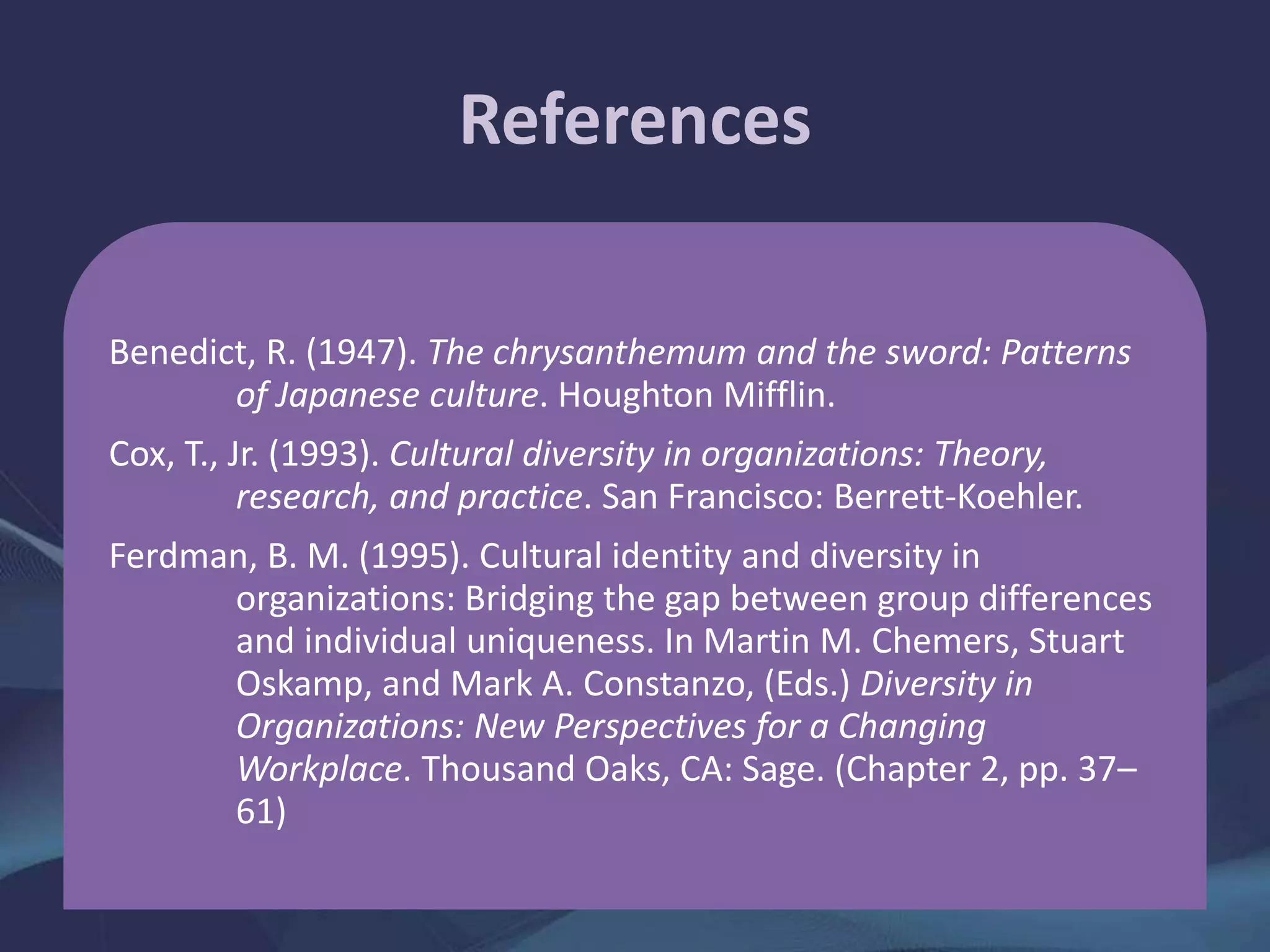 References

Benedict, R. (1947). The chrysanthemum and the sword: Patterns of Japanese culture. Houghton Mifflin.

Cox, T., Jr. (1993). Cultural diversity in organizations: Theory, research, and practice. San Francisco: Berrett-Koehler.

Ferdman, B. M. (1995). Cultural identity and diversity in organizations: Bridging the gap between group differences and individual uniqueness. In Martin M. Chemers, Stuart Oskamp, and Mark A. Constanzo, (Eds.) Diversity in Organizations: New Perspectives for a Changing Workplace. Thousand Oaks, CA: Sage. (Chapter 2, pp. 37–61)